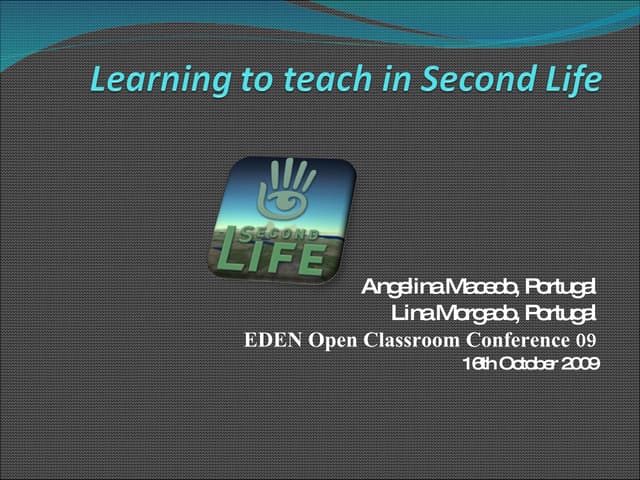 Learning to teach in Second Life

SECOND LIFE

Angelina Macedo, Portugal
Lina Morgado, Portugal
EDEN Open Classroom Conference 09
16th October 2009